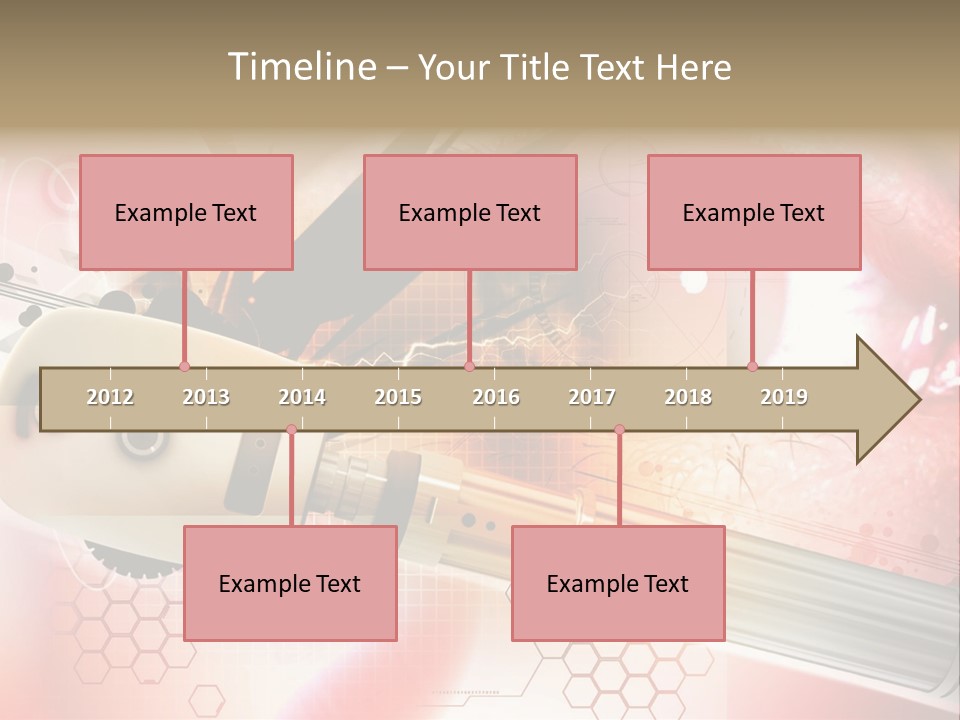 Timeline – Your Title Text Here

Example Text

Example Text

Example Text

2012 2013 2014 2015 2016 2017 2018 2019

Example Text

Example Text